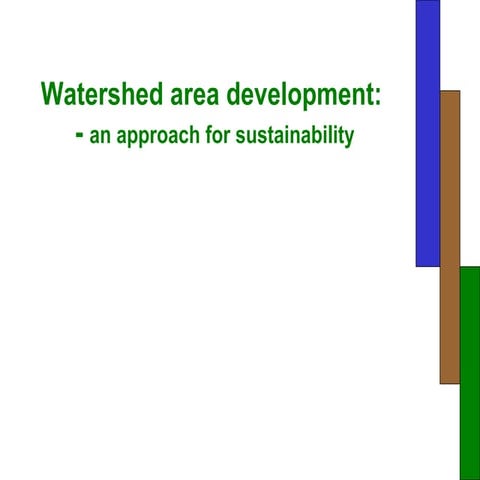 Watershed area development:

- an approach for sustainability